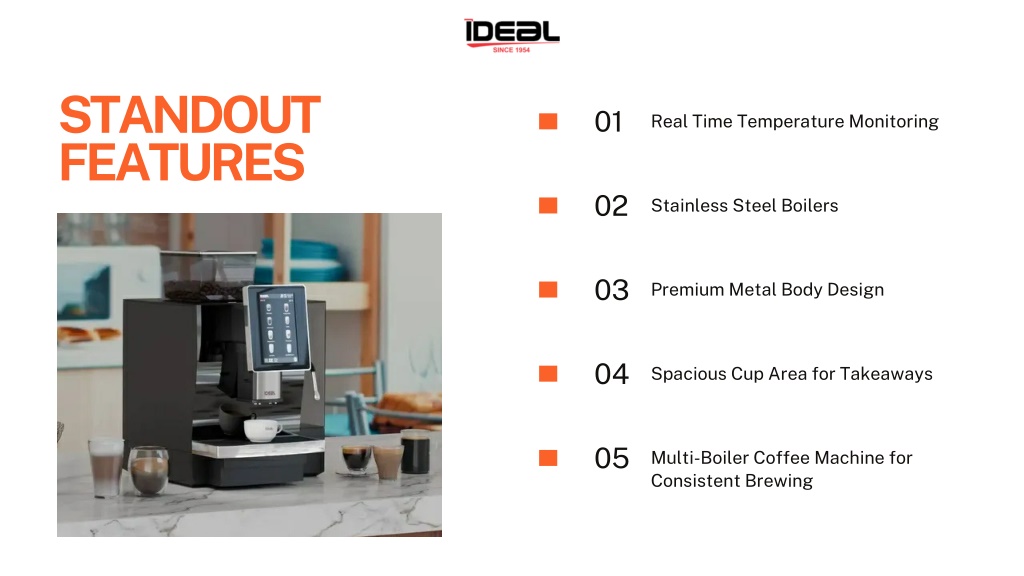 IDEAL
SINCE 1954

STANDOUT FEATURES

01 Real Time Temperature Monitoring

02 Stainless Steel Boilers

03 Premium Metal Body Design

04 Spacious Cup Area for Takeaways

05 Multi-Boiler Coffee Machine for Consistent Brewing